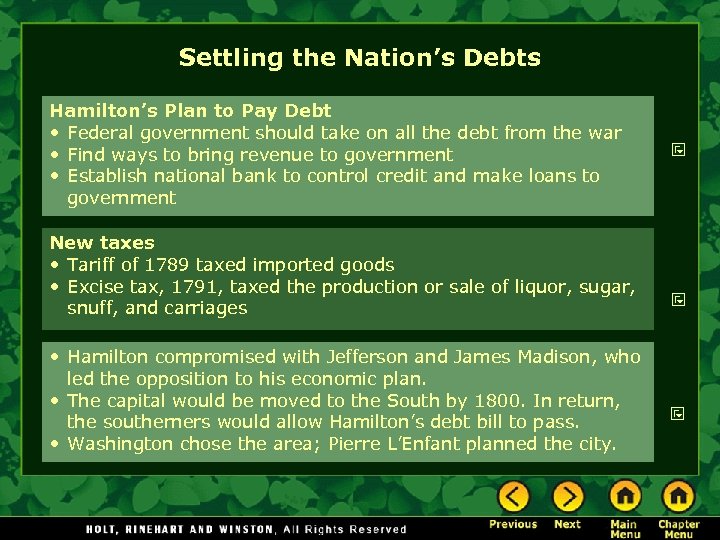 Settling the Nation's Debts

Hamilton's Plan to Pay Debt
• Federal government should take on all the debt from the war
• Find ways to bring revenue to government
• Establish national bank to control credit and make loans to government

New taxes
• Tariff of 1789 taxed imported goods
• Excise tax, 1791, taxed the production or sale of liquor, sugar, snuff, and carriages

• Hamilton compromised with Jefferson and James Madison, who led the opposition to his economic plan.
• The capital would be moved to the South by 1800. In return, the southerners would allow Hamilton's debt bill to pass.
• Washington chose the area; Pierre L'Enfant planned the city.

HOLT, RINEHART AND WINSTON, All Rights Reserved

Previous Next Main Menu Chapter Menu